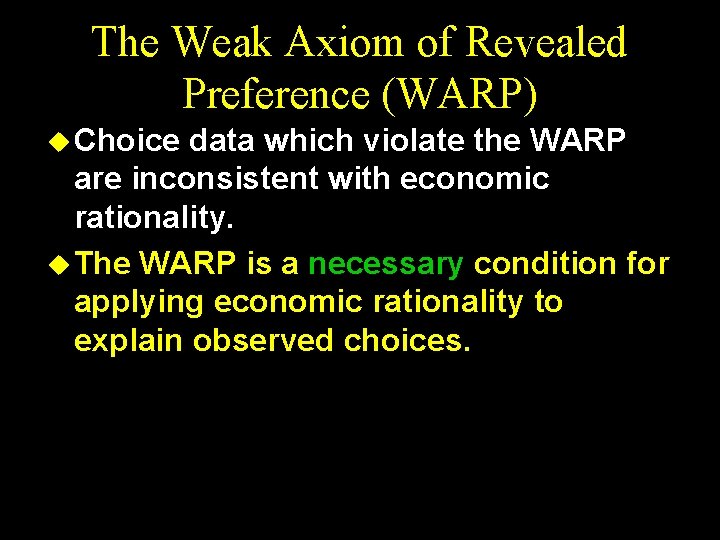 The Weak Axiom of Revealed Preference (WARP)

◆ Choice data which violate the WARP are inconsistent with economic rationality.

◆ The WARP is a necessary condition for applying economic rationality to explain observed choices.